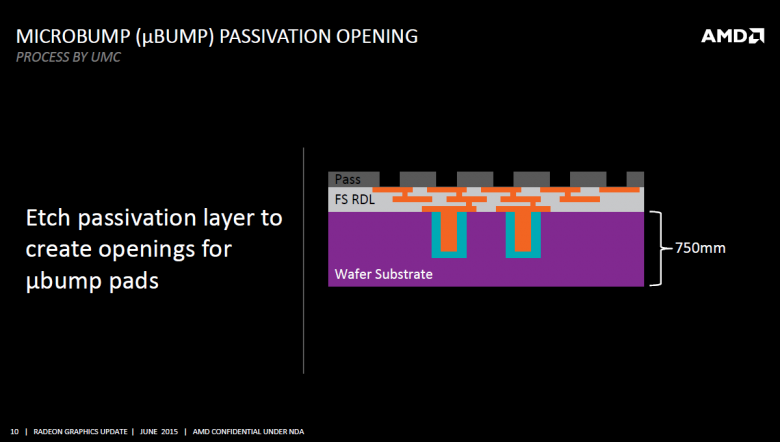 MICROBUMP (µBUMP) PASSIVATION OPENING
PROCESS BY UMC

AMD

Etch passivation layer to create openings for µbump pads

Pass
FS RDL
Wafer Substrate
750mm

10 | RADEON GRAPHICS UPDATE | JUNE 2015 | AMD CONFIDENTIAL UNDER NDA